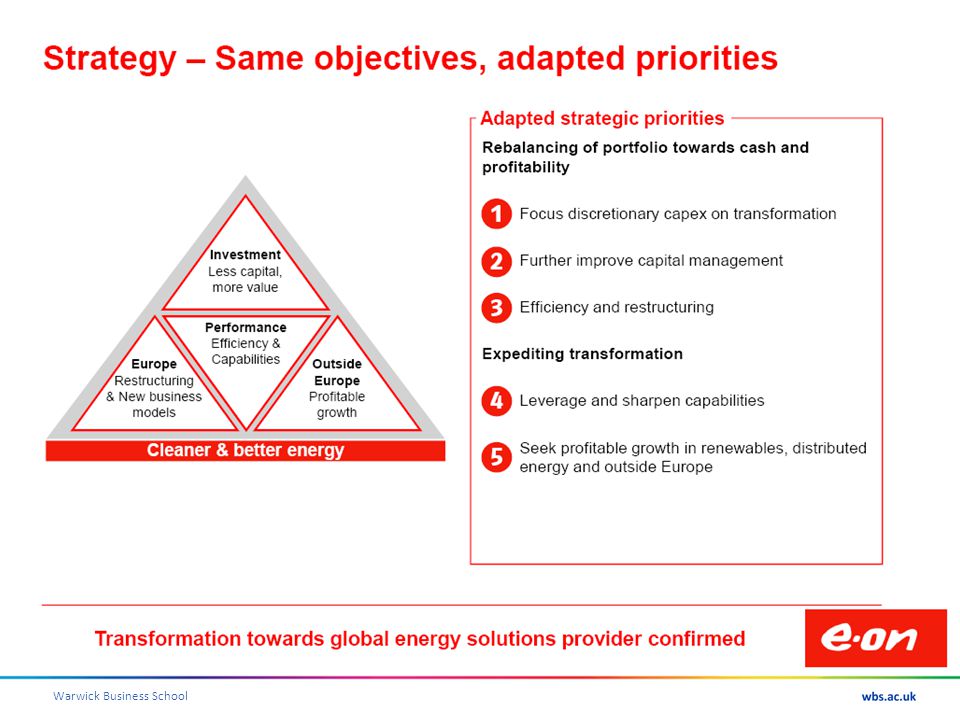 Strategy – Same objectives, adapted priorities

Investment
Less capital, more value

Performance
Efficiency & Capabilities

Europe
Restructuring & New business models

Outside Europe
Profitable growth

Cleaner & better energy

Adapted strategic priorities

Rebalancing of portfolio towards cash and profitability

1 Focus discretionary capex on transformation

2 Further improve capital management

3 Efficiency and restructuring

Expediting transformation

4 Leverage and sharpen capabilities

5 Seek profitable growth in renewables, distributed energy and outside Europe

Transformation towards global energy solutions provider confirmed

e·on

Warwick Business School

wbs.ac.uk